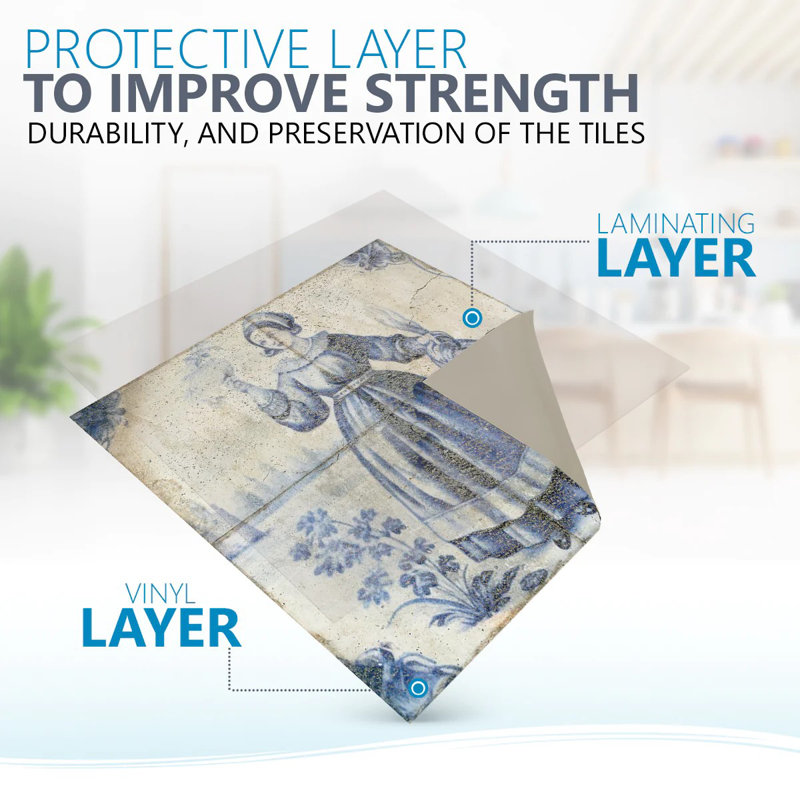 PROTECTIVE LAYER
TO IMPROVE STRENGTH
DURABILITY, AND PRESERVATION OF THE TILES

LAMINATING
LAYER

VINYL
LAYER